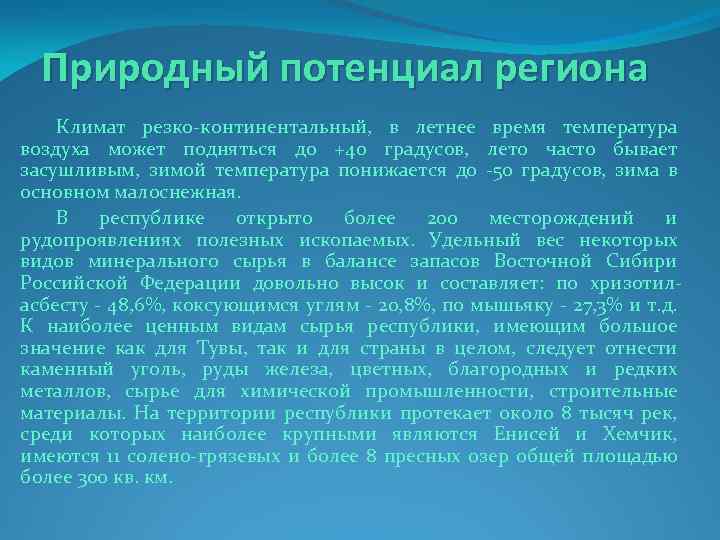 Природный потенциал региона

Климат резко-континентальный, в летнее время температура воздуха может подняться до +40 градусов, лето часто бывает засушливым, зимой температура понижается до -50 градусов, зима в основном малоснежная.

В республике открыто более 200 месторождений и рудопроявлениях полезных ископаемых. Удельный вес некоторых видов минерального сырья в балансе запасов Восточной Сибири Российской Федерации довольно высок и составляет: по хризотил-асбесту - 48,6%, коксующимся углям - 20,8%, по мышьяку - 27,3% и т.д. К наиболее ценным видам сырья республики, имеющим большое значение как для Тувы, так и для страны в целом, следует отнести каменный уголь, руды железа, цветных, благородных и редких металлов, сырье для химической промышленности, строительные материалы. На территории республики протекает около 8 тысяч рек, среди которых наиболее крупными являются Енисей и Хемчик, имеются 11 солено-грязевых и более 8 пресных озер общей площадью более 300 кв. км.